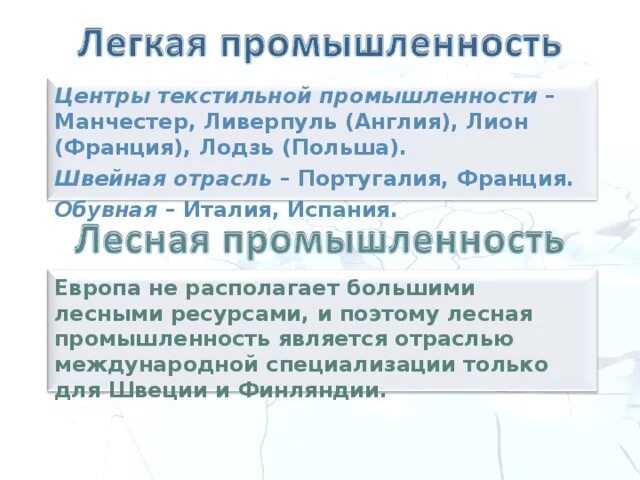 Легкая промышленность

Центры текстильной промышленности – Манчестер, Ливерпуль (Англия), Лион (Франция), Лодзь (Польша).

Швейная отрасль – Португалия, Франция.

Обувная – Италия, Испания.

Лесная промышленность

Европа не располагает большими лесными ресурсами, и поэтому лесная промышленность является отраслью международной специализации только для Швеции и Финляндии.